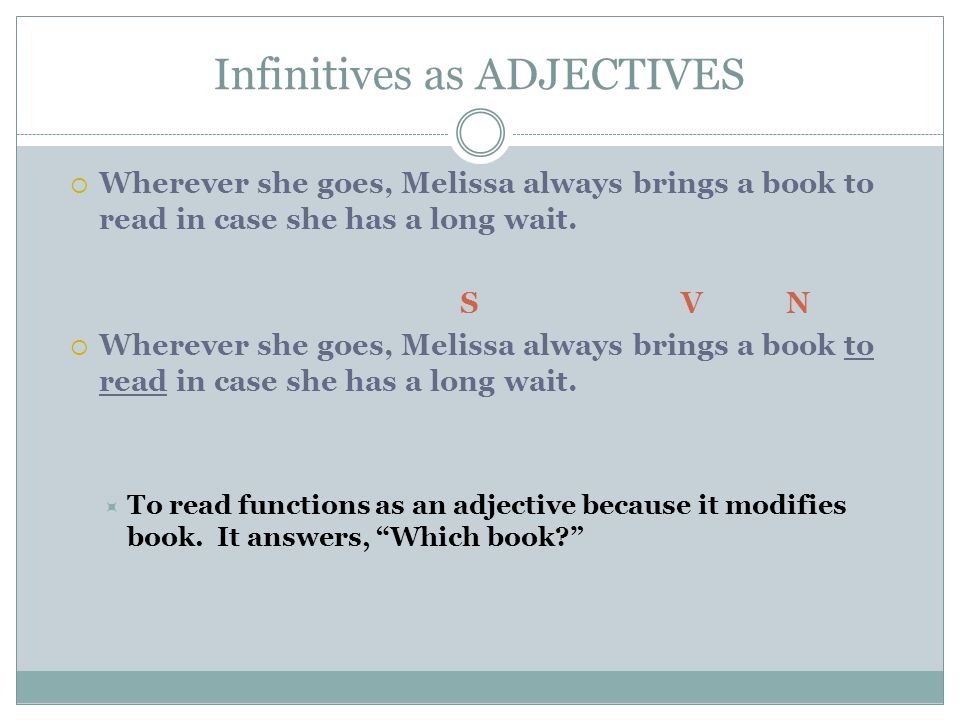 Infinitives as ADJECTIVES

Wherever she goes, Melissa always brings a book to read in case she has a long wait.

S V N

Wherever she goes, Melissa always brings a book to read in case she has a long wait.

To read functions as an adjective because it modifies book. It answers, “Which book?”